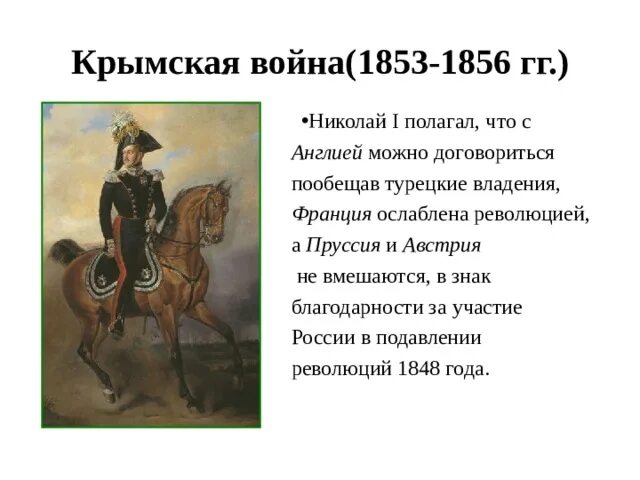 Крымская война(1853-1856 гг.)

•Николай I полагал, что с Англией можно договориться пообещав турецкие владения, Франция ослаблена революцией, а Пруссия и Австрия не вмешаются, в знак благодарности за участие России в подавлении революций 1848 года.